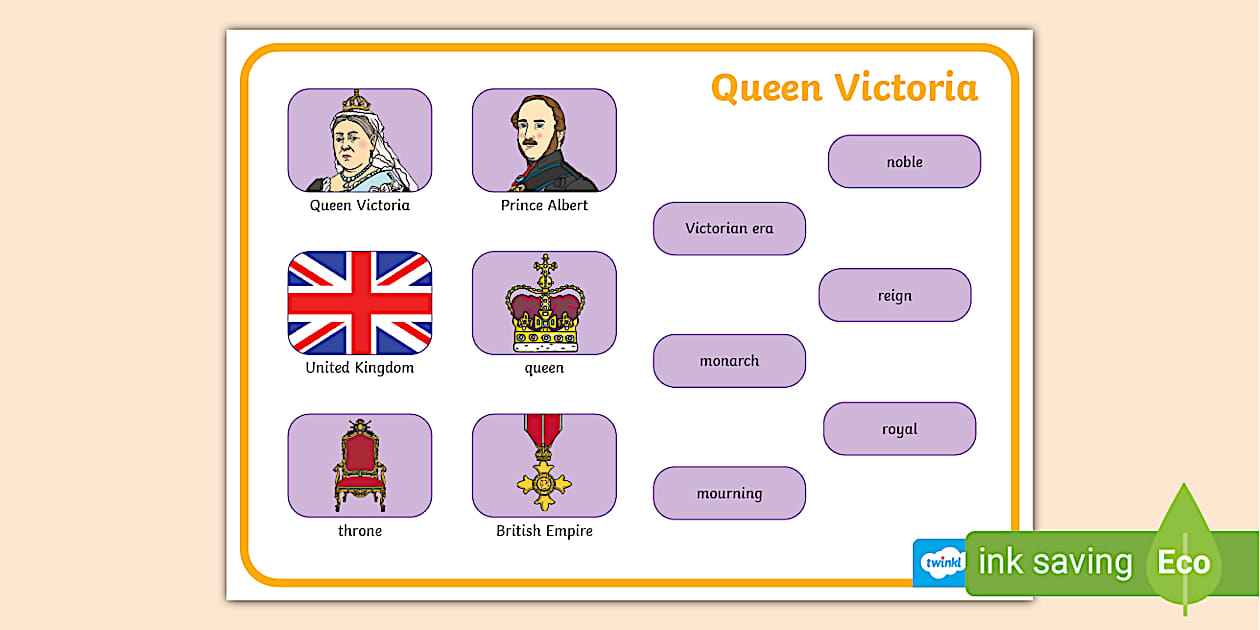 Queen Victoria

Queen Victoria

Prince Albert

United Kingdom

queen

throne

British Empire

noble

Victorian era

reign

monarch

royal

mourning

twinkl

ink saving

Eco